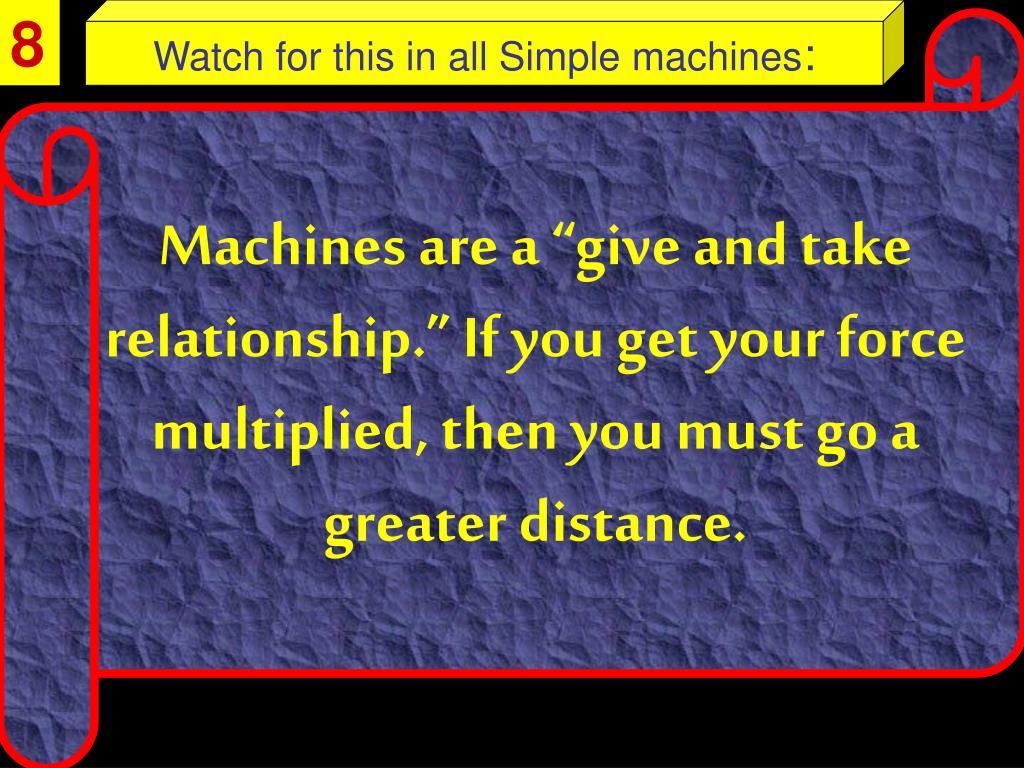 8

Watch for this in all Simple machines:

Machines are a “give and take relationship.” If you get your force multiplied, then you must go a greater distance.